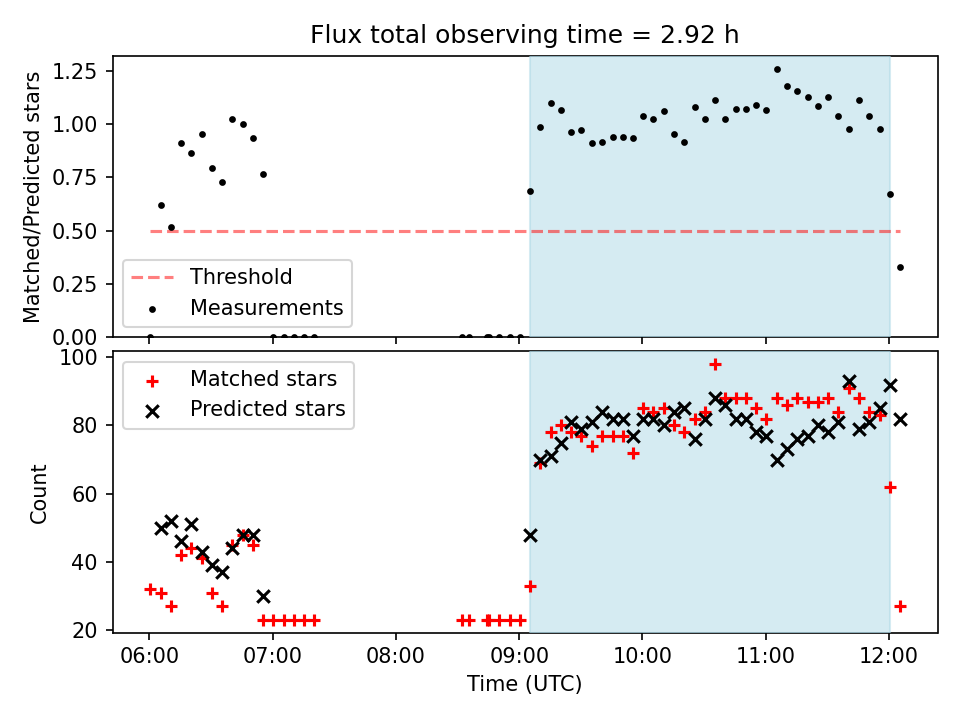 Flux total observing time = 2.92 h

Matched/Predicted stars

1.25
1.00
0.75
0.50
0.25
0.00

Threshold
Measurements

Count

100
80
60
40
20

Matched stars
Predicted stars

06:00
07:00
08:00
09:00
10:00
11:00
12:00

Time (UTC)